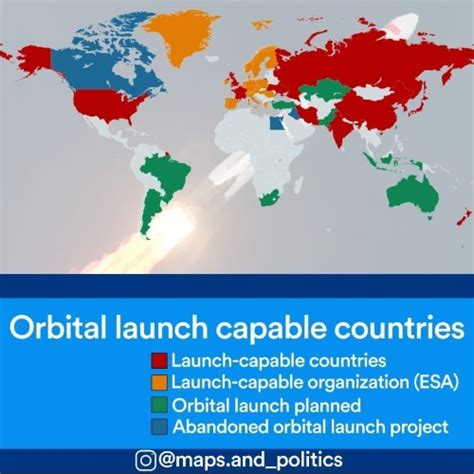 Orbital launch capable countries

Launch-capable countries
Launch-capable organization (ESA)
Orbital launch planned
Abandoned orbital launch project

@maps.and_politics